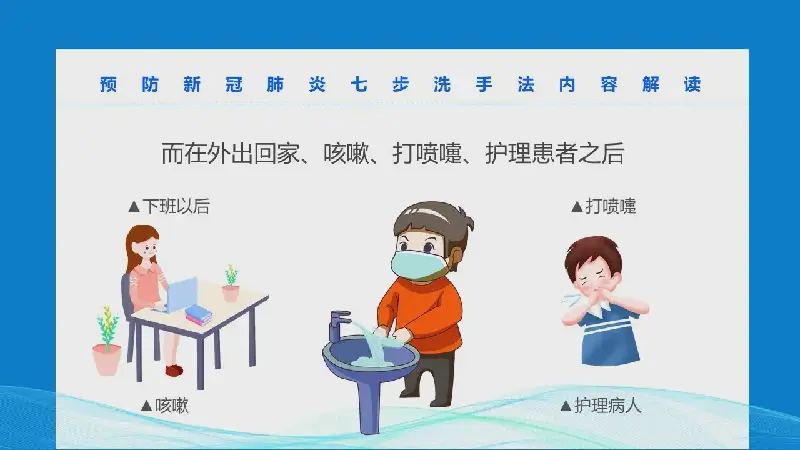 预防新冠肺炎七步洗手法内容解读

而在外出回家、咳嗽、打喷嚏、护理患者之后

▲下班以后

▲打喷嚏

▲咳嗽

▲护理病人